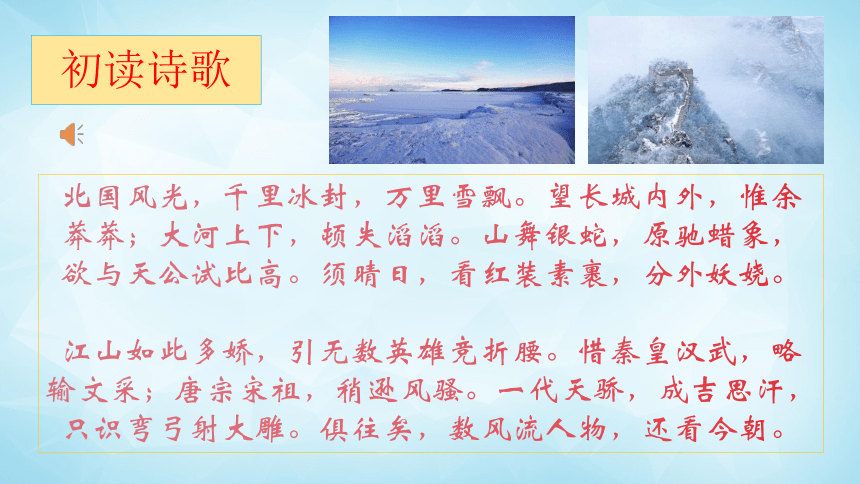 初读诗歌

北国风光，千里冰封，万里雪飘。望长城内外，惟余莽莽；大河上下，顿失滔滔。山舞银蛇，原驰蜡象，欲与天公试比高。须晴日，看红装素裹，分外妖娆。

江山如此多娇，引无数英雄竞折腰。惜秦皇汉武，略输文采；唐宗宋祖，稍逊风骚。一代天骄，成吉思汗，只识弯弓射大雕。俱往矣，数风流人物，还看今朝。